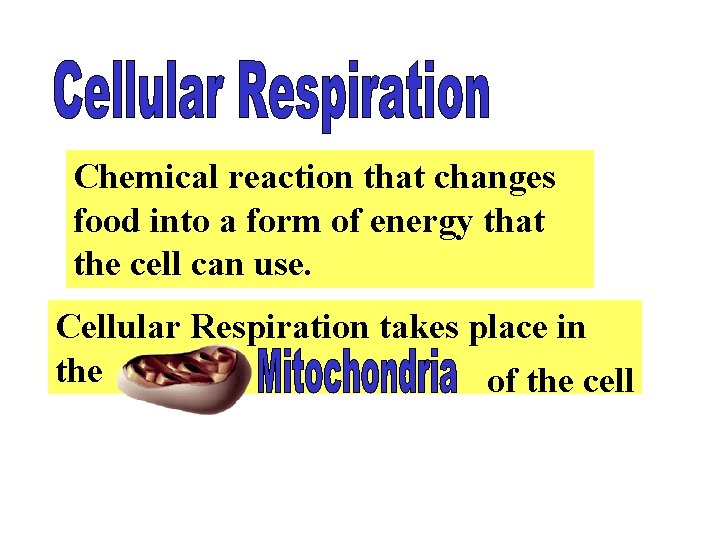 Cellular Respiration

Chemical reaction that changes food into a form of energy that the cell can use.

Cellular Respiration takes place in the Mitochondria of the cell